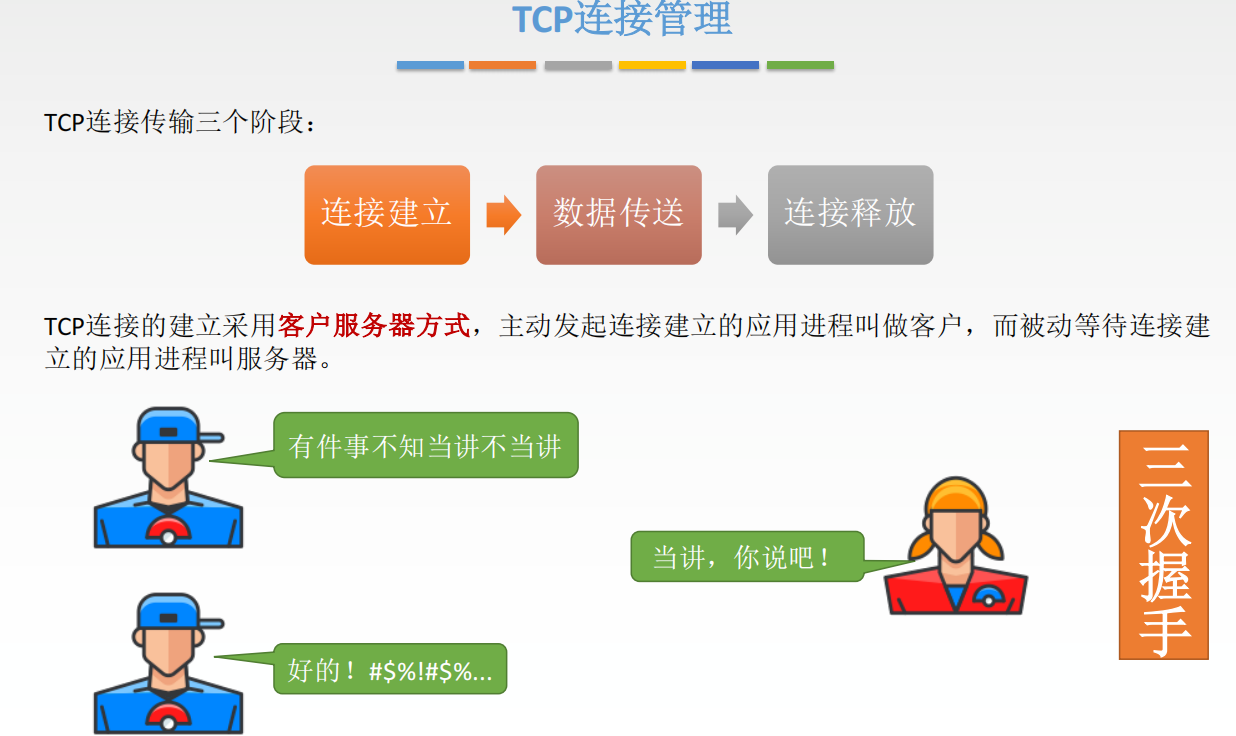 TCP连接管理

TCP连接传输三个阶段：

连接建立

数据传送

连接释放

TCP连接的建立采用客户服务器方式，主动发起连接建立的应用进程叫做客户，而被动等待连接建立的应用进程叫服务器。

有件事不知当讲不当讲

当讲，你说吧！

好的！#$%!#$%...

三次握手